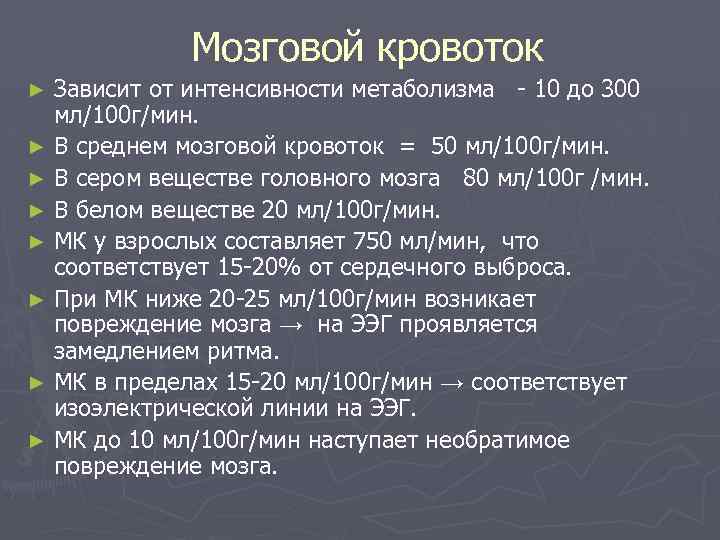 Мозговой кровоток

► Зависит от интенсивности метаболизма - 10 до 300 мл/100г/мин.

► В среднем мозговой кровоток = 50 мл/100г/мин.

► В сером веществе головного мозга 80 мл/100г /мин.

► В белом веществе 20 мл/100г/мин.

► МК у взрослых составляет 750 мл/мин, что соответствует 15-20% от сердечного выброса.

► При МК ниже 20-25 мл/100г/мин возникает повреждение мозга → на ЭЭГ проявляется замедлением ритма.

► МК в пределах 15-20 мл/100г/мин → соответствует изоэлектрической линии на ЭЭГ.

► МК до 10 мл/100г/мин наступает необратимое повреждение мозга.